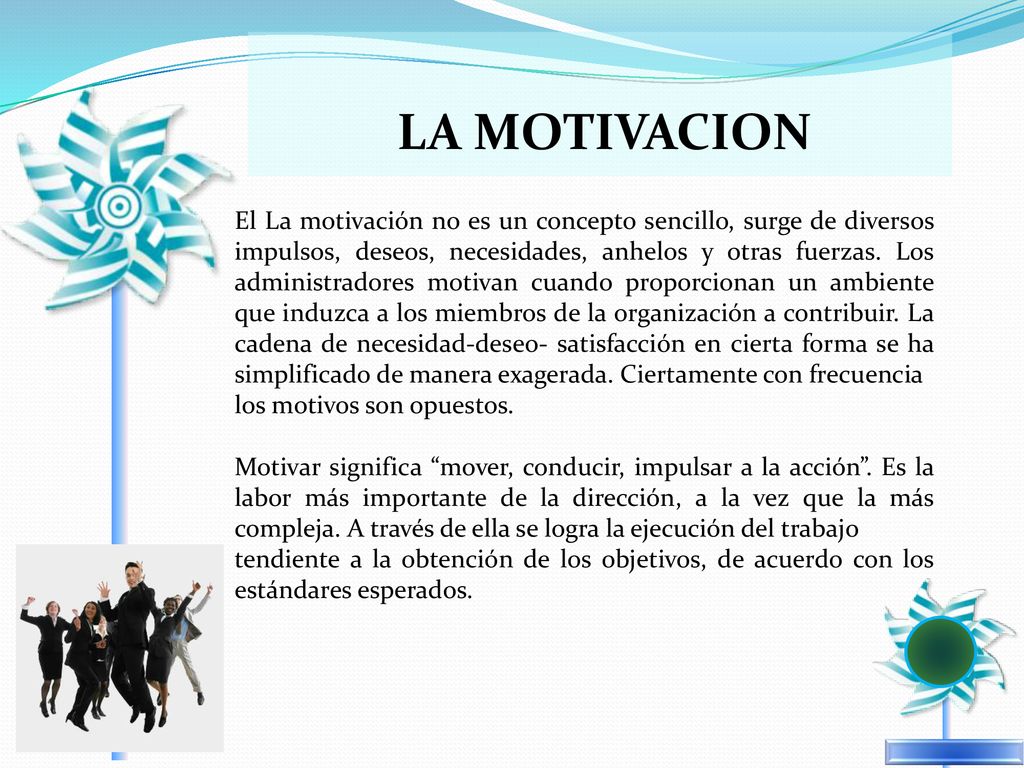 LA MOTIVACION

El La motivación no es un concepto sencillo, surge de diversos impulsos, deseos, necesidades, anhelos y otras fuerzas. Los administradores motivan cuando proporcionan un ambiente que induzca a los miembros de la organización a contribuir. La cadena de necesidad-deseo- satisfacción en cierta forma se ha simplificado de manera exagerada. Ciertamente con frecuencia los motivos son opuestos.

Motivar significa “mover, conducir, impulsar a la acción”. Es la labor más importante de la dirección, a la vez que la más compleja. A través de ella se logra la ejecución del trabajo tendiente a la obtención de los objetivos, de acuerdo con los estándares esperados.